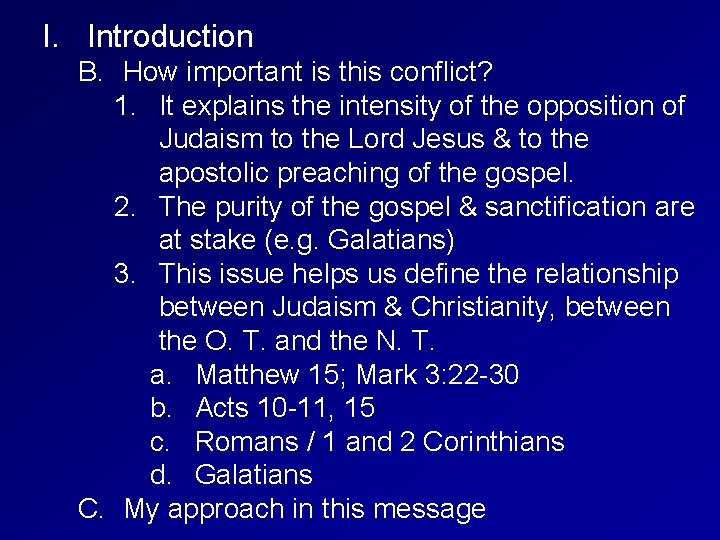 I. Introduction

B. How important is this conflict?

1. It explains the intensity of the opposition of Judaism to the Lord Jesus & to the apostolic preaching of the gospel.

2. The purity of the gospel & sanctification are at stake (e.g. Galatians)

3. This issue helps us define the relationship between Judaism & Christianity, between the O. T. and the N. T.

a. Matthew 15; Mark 3:22-30

b. Acts 10-11, 15

c. Romans / 1 and 2 Corinthians

d. Galatians

C. My approach in this message